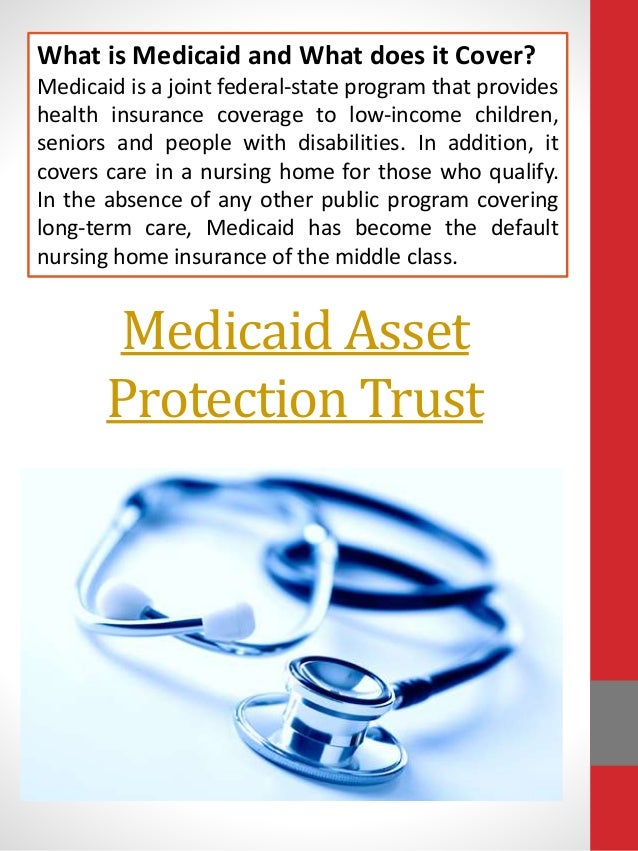 What is Medicaid and What does it Cover?
Medicaid is a joint federal-state program that provides health insurance coverage to low-income children, seniors and people with disabilities. In addition, it covers care in a nursing home for those who qualify. In the absence of any other public program covering long-term care, Medicaid has become the default nursing home insurance of the middle class.

Medicaid Asset Protection Trust